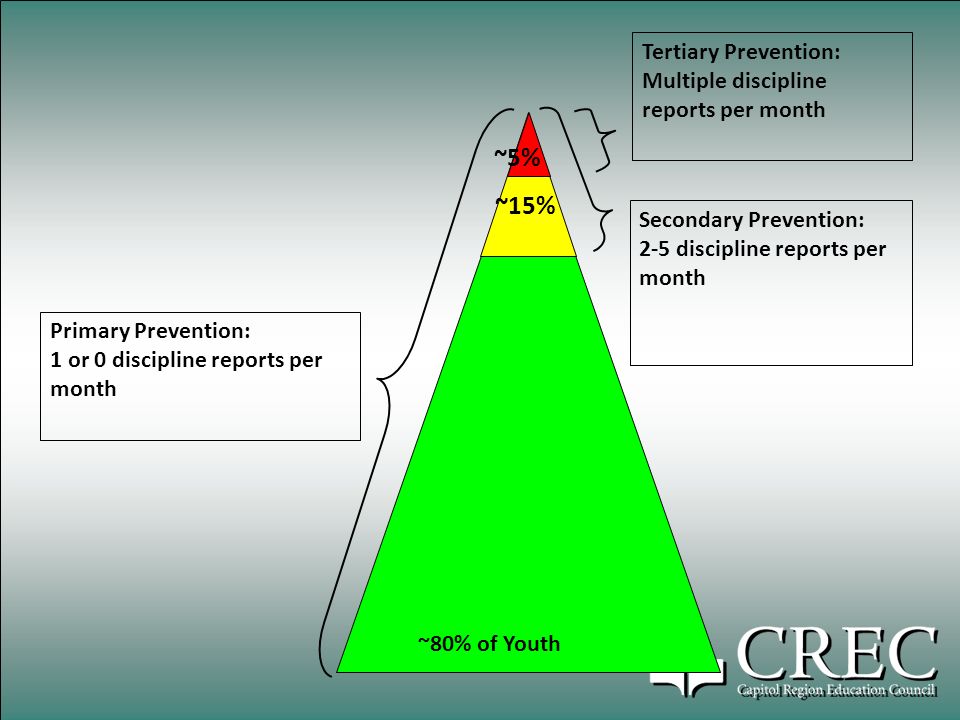 Tertiary Prevention:
Multiple discipline reports per month

~5%

~15%

Secondary Prevention:
2-5 discipline reports per month

Primary Prevention:
1 or 0 discipline reports per month

~80% of Youth

CREC
Capitol Region Education Council